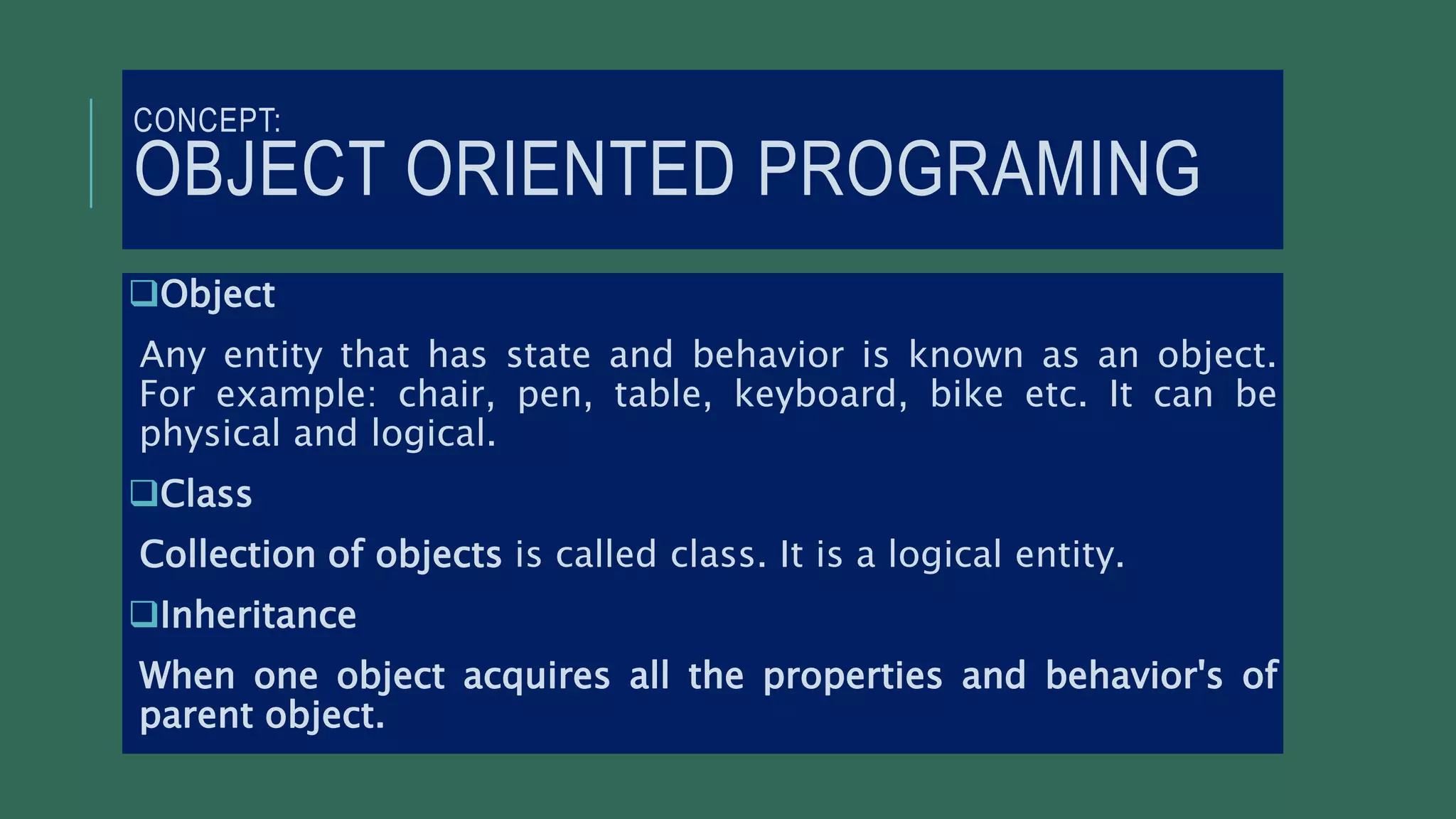 CONCEPT:
OBJECT ORIENTED PROGRAMING

❑Object

Any entity that has state and behavior is known as an object. For example: chair, pen, table, keyboard, bike etc. It can be physical and logical.

❑Class

Collection of objects is called class. It is a logical entity.

❑Inheritance

When one object acquires all the properties and behavior's of parent object.